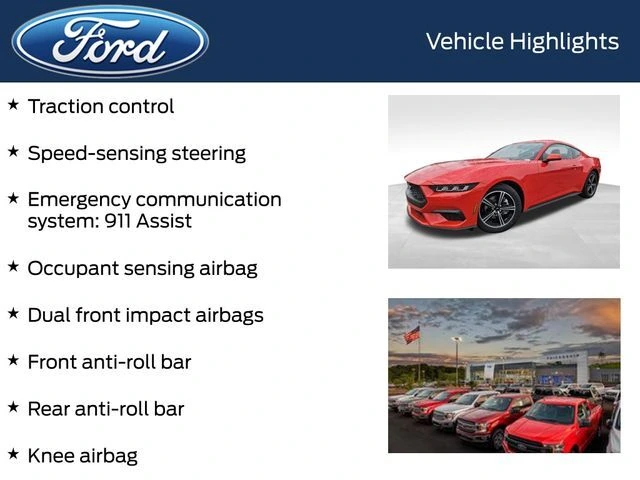 Ford

Vehicle Highlights

★ Traction control

★ Speed-sensing steering

★ Emergency communication system: 911 Assist

★ Occupant sensing airbag

★ Dual front impact airbags

★ Front anti-roll bar

★ Rear anti-roll bar

★ Knee airbag